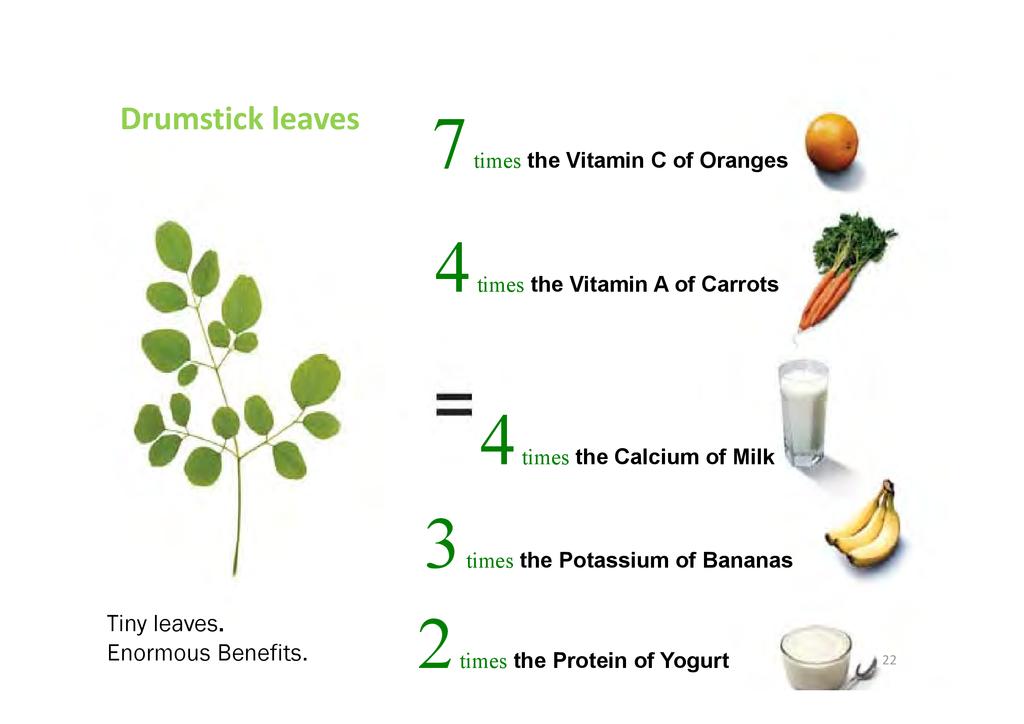 Drumstick leaves

7 times the Vitamin C of Oranges

4 times the Vitamin A of Carrots

= 4 times the Calcium of Milk

3 times the Potassium of Bananas

2 times the Protein of Yogurt

Tiny leaves.
Enormous Benefits.

22